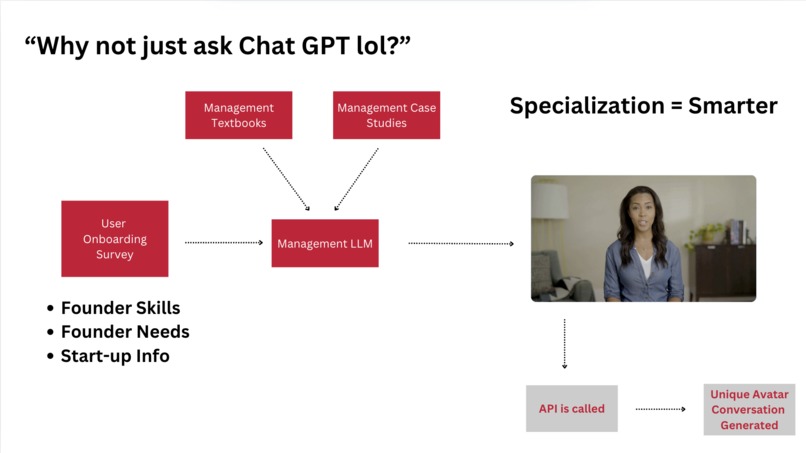 “Why not just ask Chat GPT lol?”

Management Textbooks

Management Case Studies

Specialization = Smarter

User Onboarding Survey

Management LLM

• Founder Skills
• Founder Needs
• Start-up Info

API is called

Unique Avatar Conversation Generated